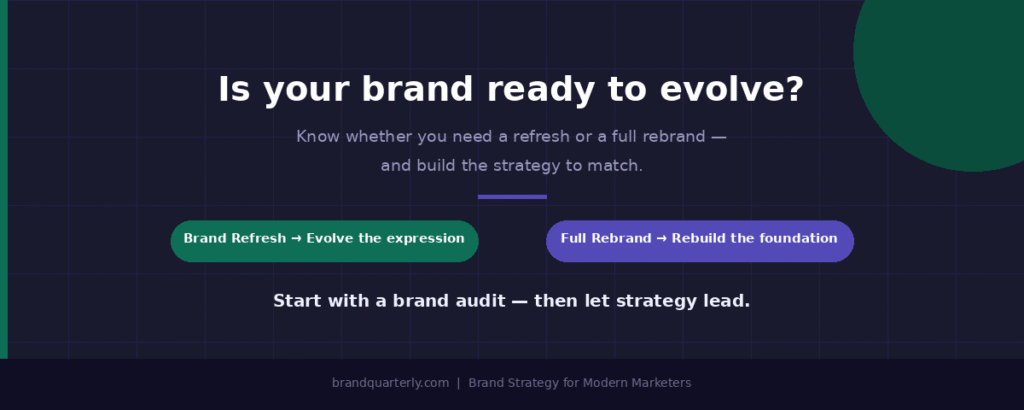 Is your brand ready to evolve?

Know whether you need a refresh or a full rebrand — and build the strategy to match.

Brand Refresh → Evolve the expression

Full Rebrand → Rebuild the foundation

Start with a brand audit — then let strategy lead.

brandquarterly.com | Brand Strategy for Modern Marketers